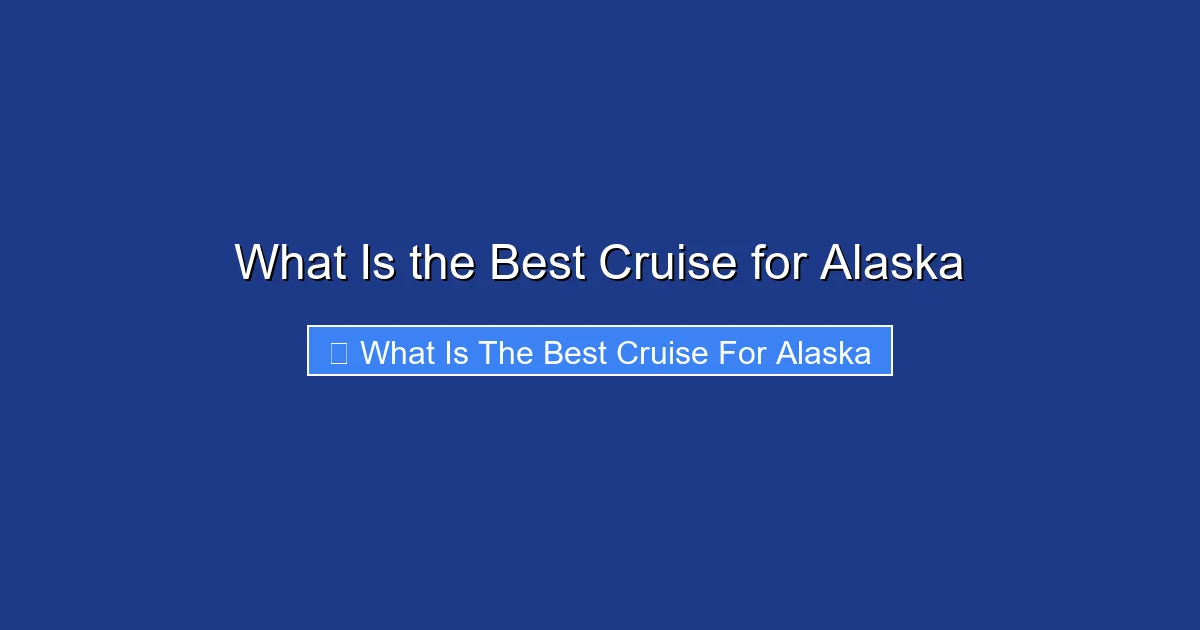 What Is the Best Cruise for Alaska

What Is The Best Cruise For Alaska